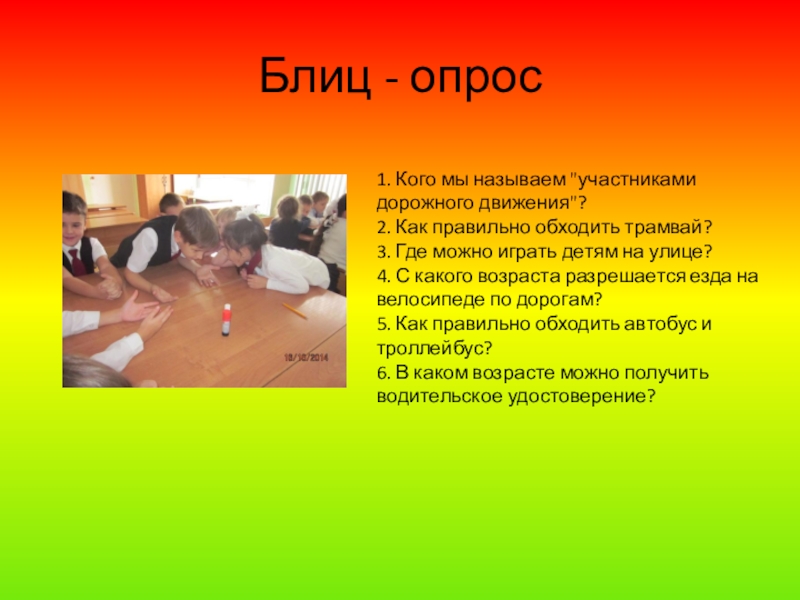 Блиц - опрос

18/10/2014

1. Кого мы называем "участниками дорожного движения"?
2. Как правильно обходить трамвай?
3. Где можно играть детям на улице?
4. С какого возраста разрешается езда на велосипеде по дорогам?
5. Как правильно обходить автобус и троллейбус?
6. В каком возрасте можно получить водительское удостоверение?